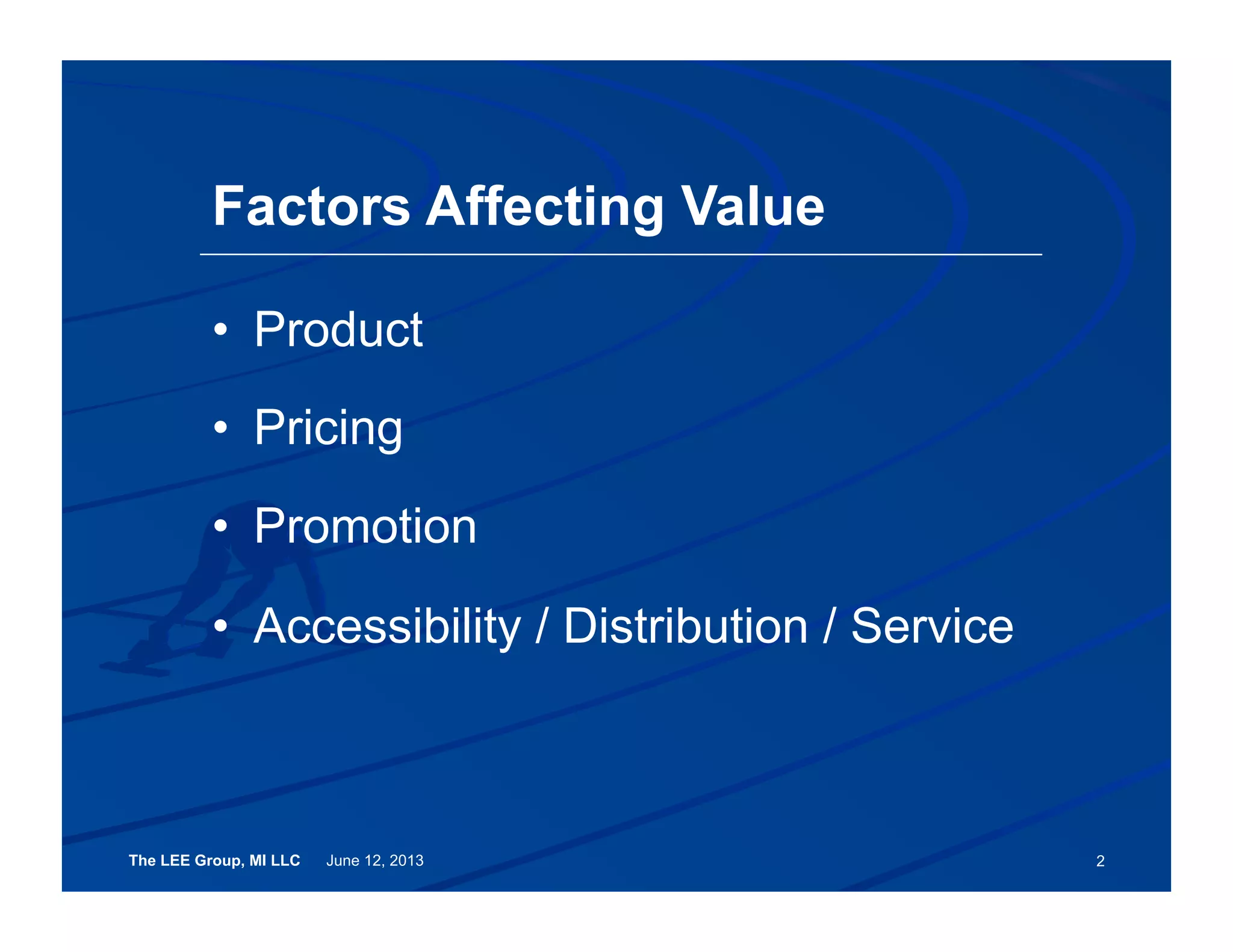 Factors Affecting Value

• Product
• Pricing
• Promotion
• Accessibility / Distribution / Service

The LEE Group, MI LLC June 12, 2013 2